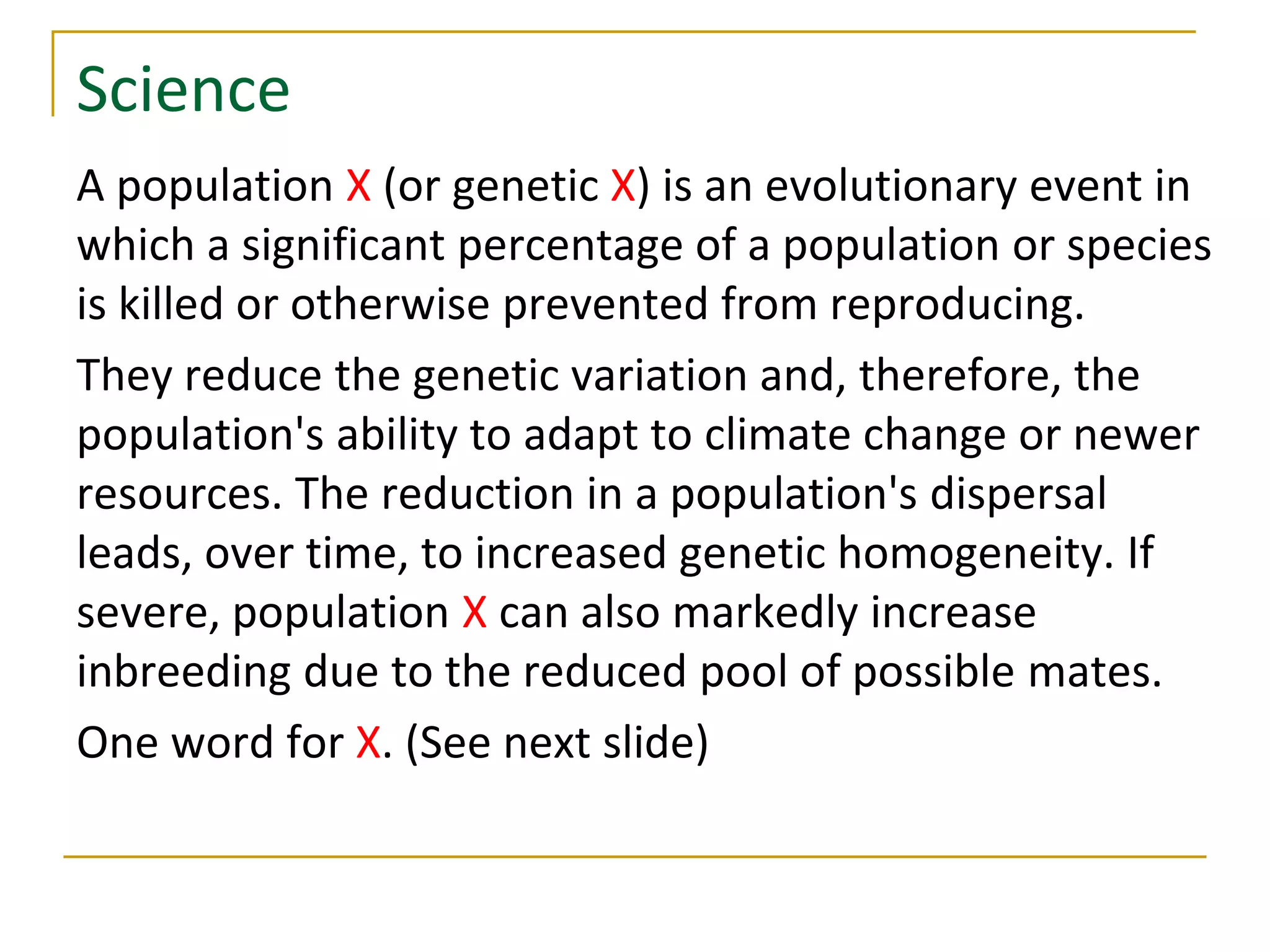 Science

A population X (or genetic X) is an evolutionary event in which a significant percentage of a population or species is killed or otherwise prevented from reproducing.

They reduce the genetic variation and, therefore, the population's ability to adapt to climate change or newer resources. The reduction in a population's dispersal leads, over time, to increased genetic homogeneity. If severe, population X can also markedly increase inbreeding due to the reduced pool of possible mates.

One word for X. (See next slide)